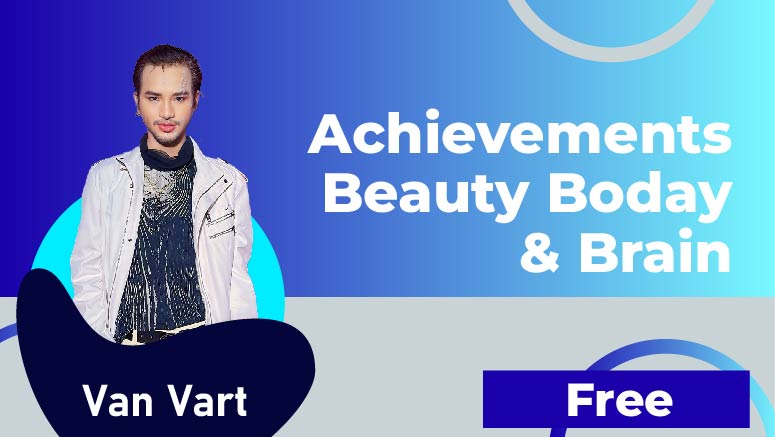 Achievements Beauty Boday & Brain

Van Vart

Free